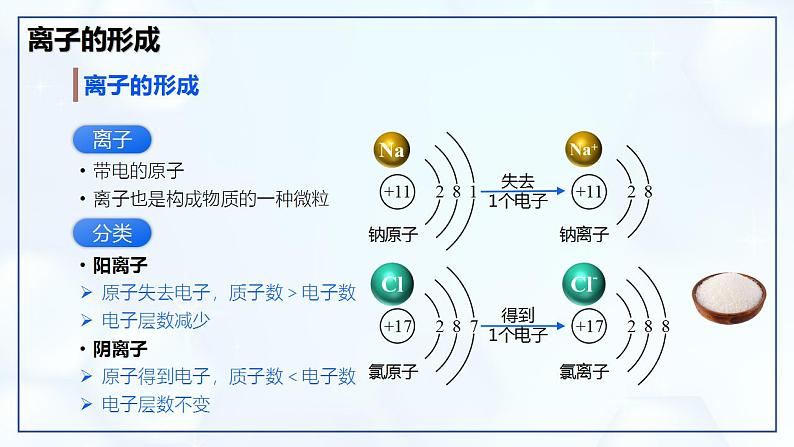 离子的形成

离子的形成

离子

• 带电的原子
• 离子也是构成物质的一种微粒

分类

• 阳离子
➢ 原子失去电子，质子数 > 电子数
➢ 电子层数减少
• 阴离子
➢ 原子得到电子，质子数 < 电子数
➢ 电子层数不变

Na
+11 2 8 1
钠原子
失去 1个电子
$Na^+$
+11 2 8
钠离子

Cl
+17 2 8 7
氯原子
得到 1个电子
$Cl^-$
+17 2 8 8
氯离子